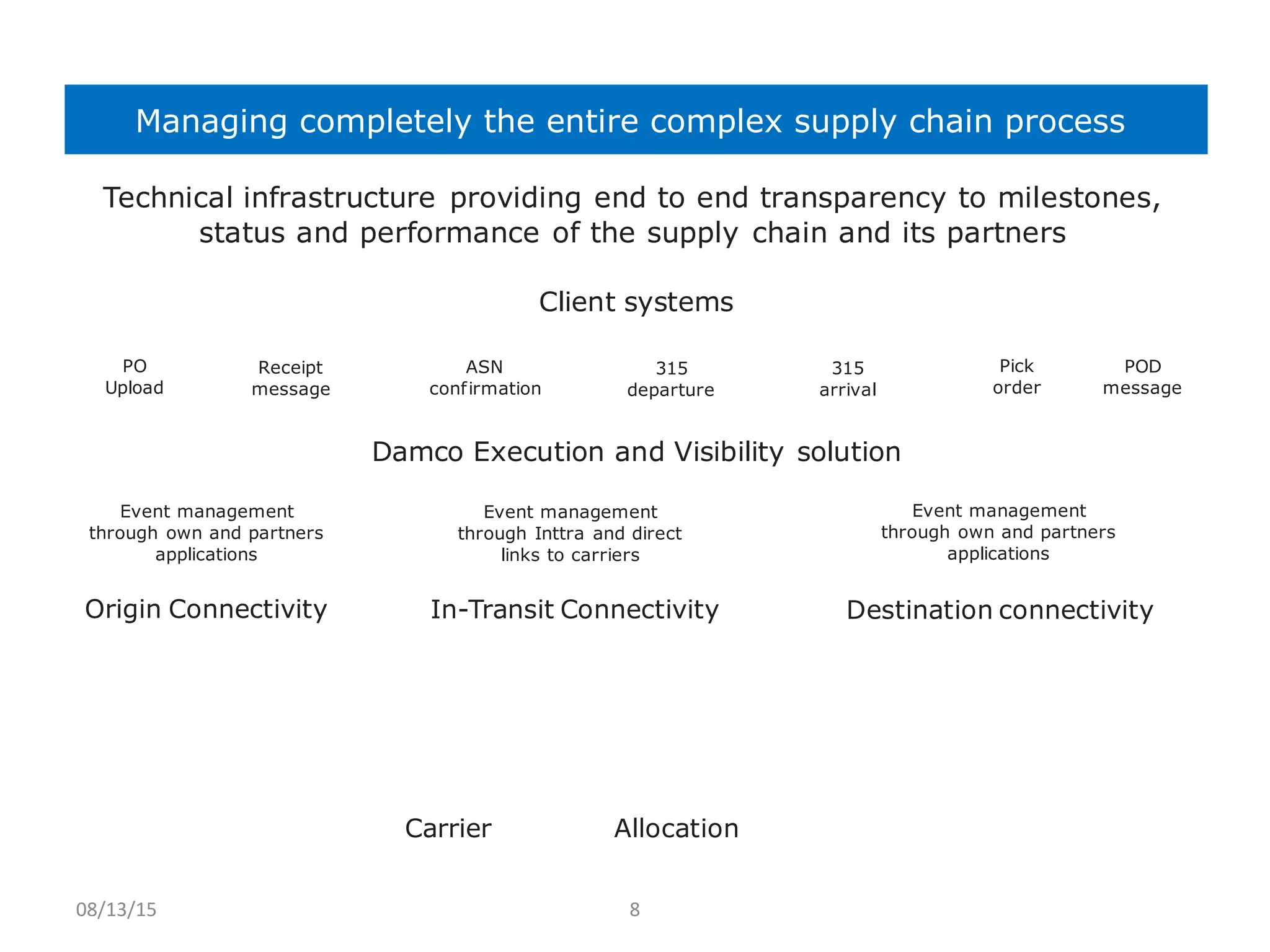 Managing completely the entire complex supply chain process

Technical infrastructure providing end to end transparency to milestones, status and performance of the supply chain and its partners

Client systems

PO Upload

Receipt message

ASN confirmation

315 departure

315 arrival

Pick order

POD message

Damco Execution and Visibility solution

Event management through own and partners applications

Event management through Inttra and direct links to carriers

Event management through own and partners applications

Origin Connectivity

In-Transit Connectivity

Destination connectivity

Carrier

Allocation

08/13/15

8